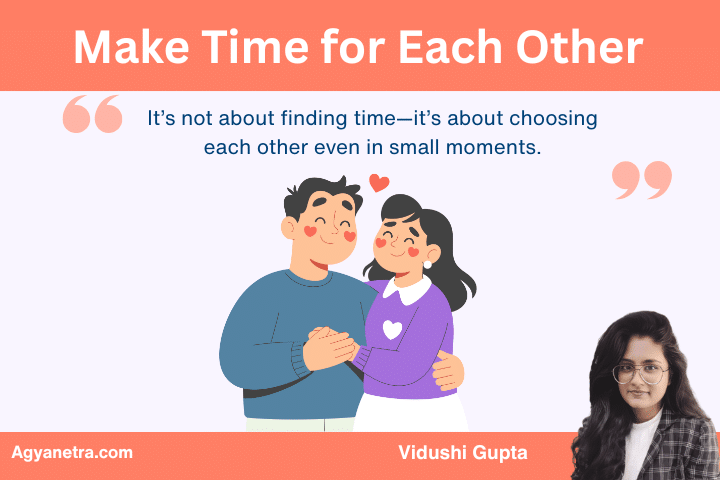 Make Time for Each Other

“ It’s not about finding time—it’s about choosing each other even in small moments. ”

Agyanetra.com

Vidushi Gupta